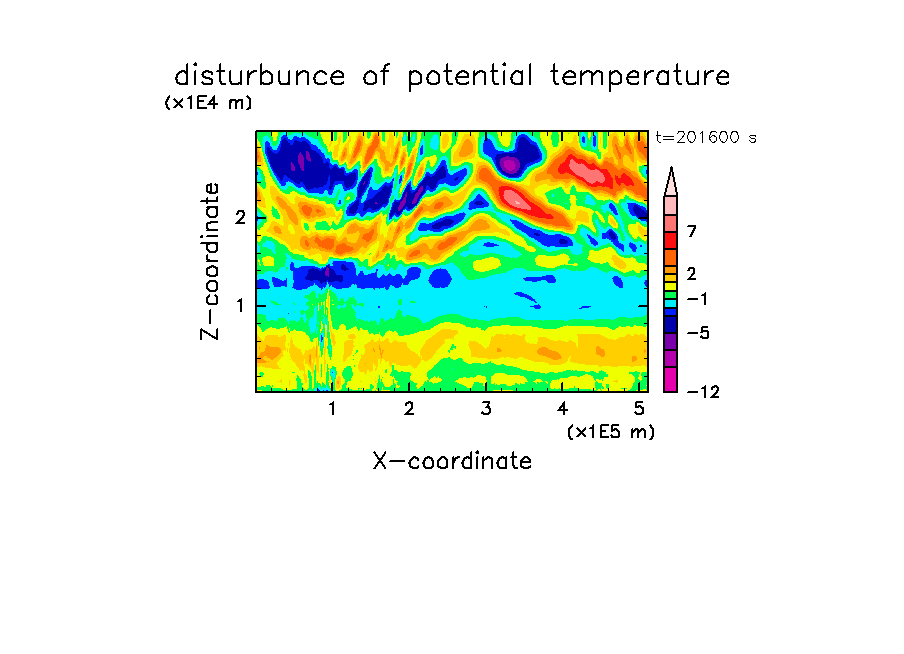 disturbunce of potential temperature
(x1E4 m)
t=201600 s
Z-coordinate
2
1
7
2
−1
−5
−12
1
2
3
4
5
(x1E5 m)
X-coordinate